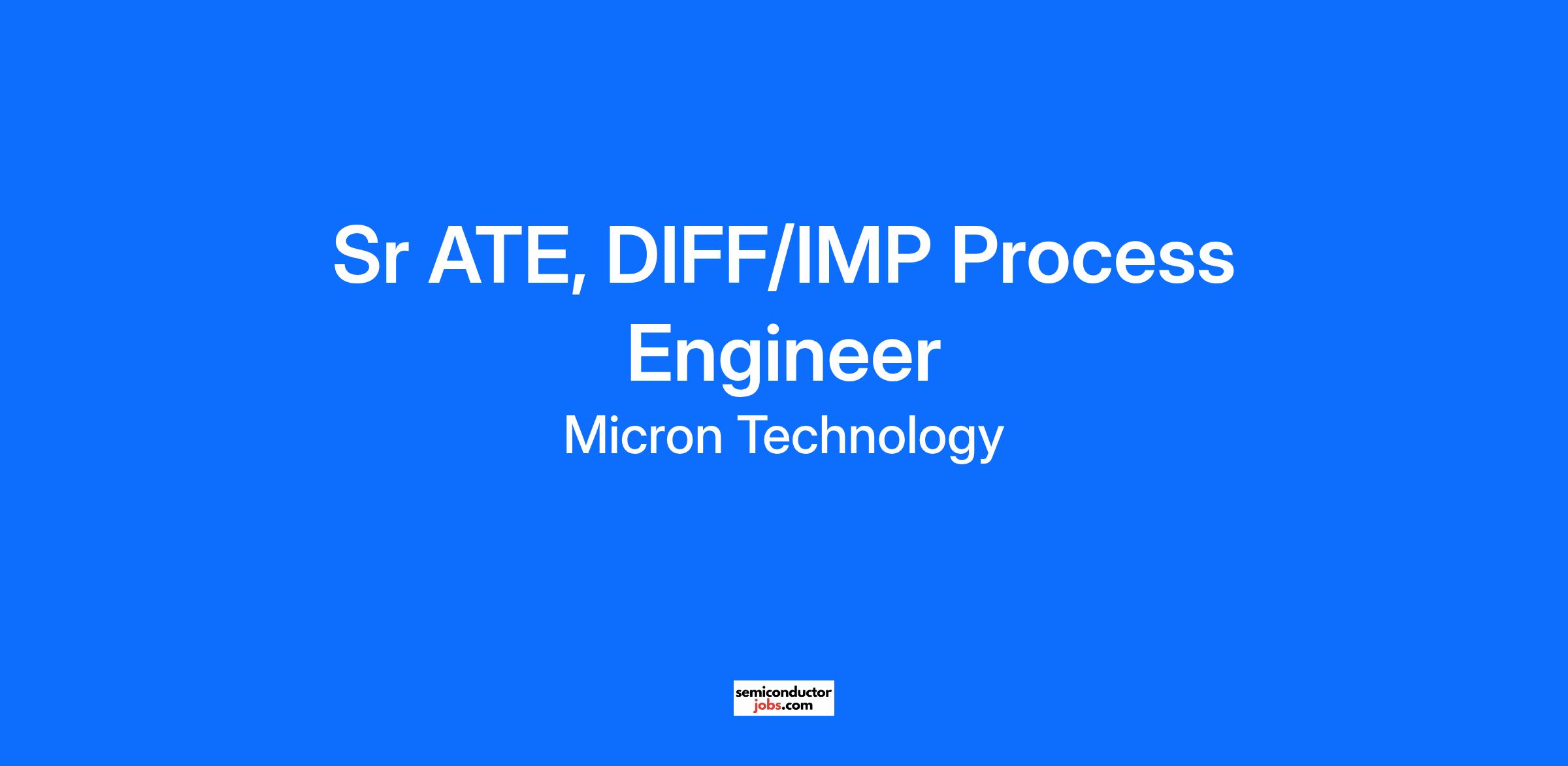 Sr ATE, DIFF/IMP Process Engineer

Micron Technology

semiconductor
jobs.com